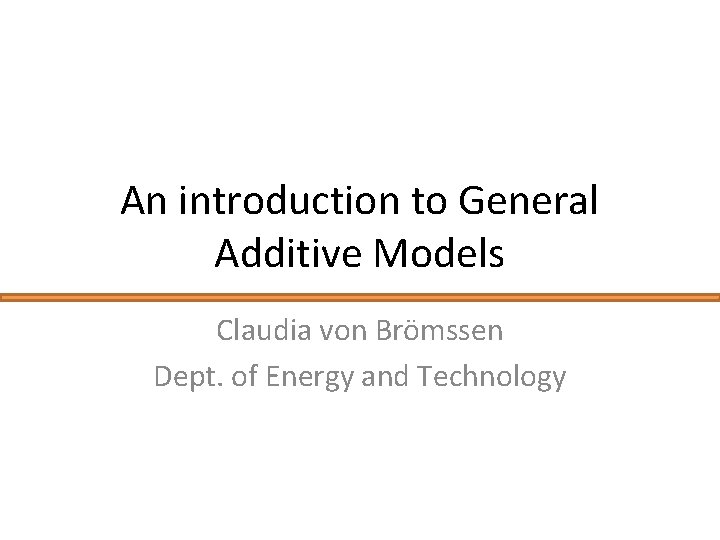 An introduction to General Additive Models

Claudia von Brömssen
Dept. of Energy and Technology